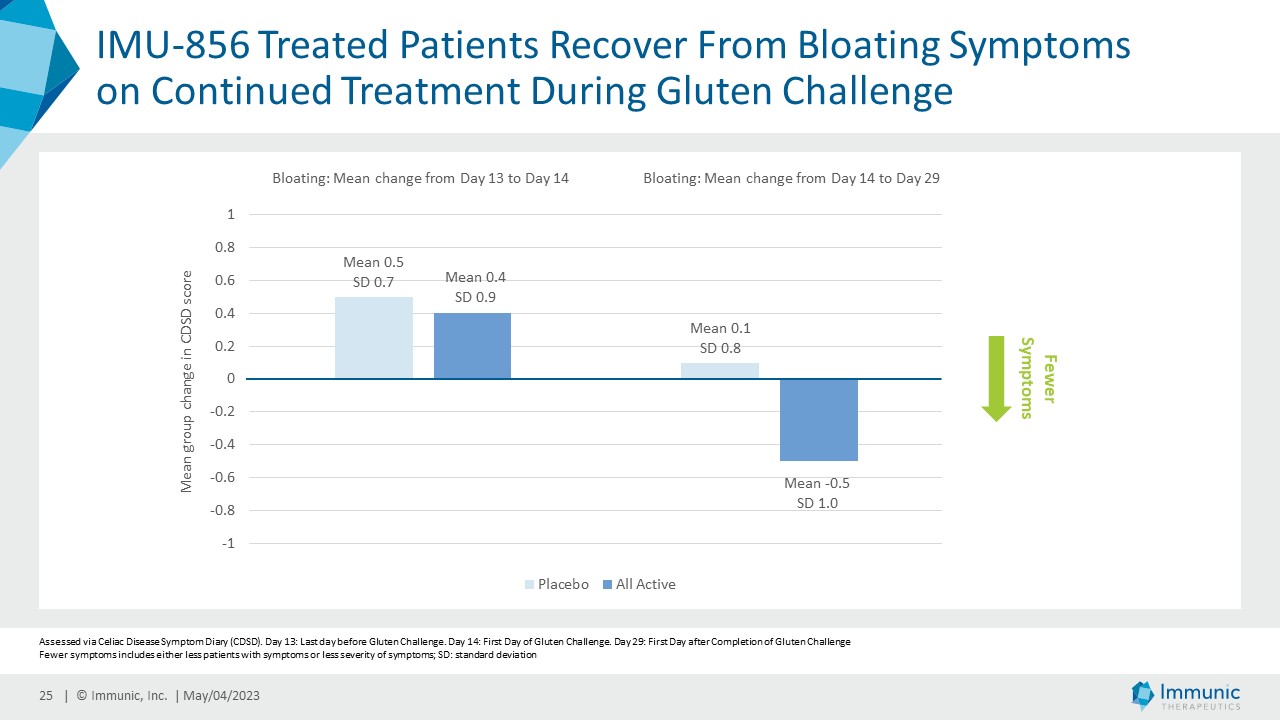 IMU-856 Treated Patients Recover From Bloating Symptoms on Continued Treatment During Gluten Challenge

Bloating: Mean change from Day 13 to Day 14

Bloating: Mean change from Day 14 to Day 29

Mean group change in CDSD score

1
0.8
0.6
0.4
0.2
0
-0.2
-0.4
-0.6
-0.8
-1

Mean 0.5
SD 0.7

Mean 0.4
SD 0.9

Mean 0.1
SD 0.8

Mean -0.5
SD 1.0

Fewer Symptoms

Placebo All Active

Assessed via Celiac Disease Symptom Diary (CDSD). Day 13: Last day before Gluten Challenge. Day 14: First Day of Gluten Challenge. Day 29: First Day after Completion of Gluten Challenge
Fewer symptoms includes either less patients with symptoms or less severity of symptoms; SD: standard deviation

25 | © Immunic, Inc. | May/04/2023

Immunic THERAPEUTICS